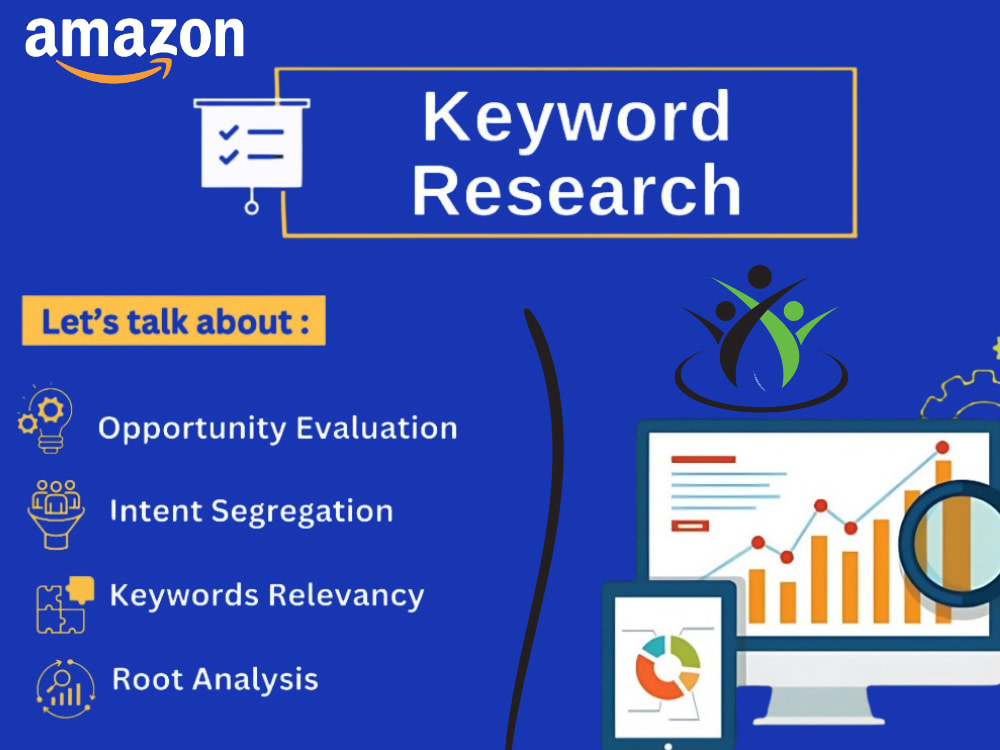 amazon

Keyword Research

Let's talk about :

Opportunity Evaluation

Intent Segregation

Keywords Relevancy

Root Analysis